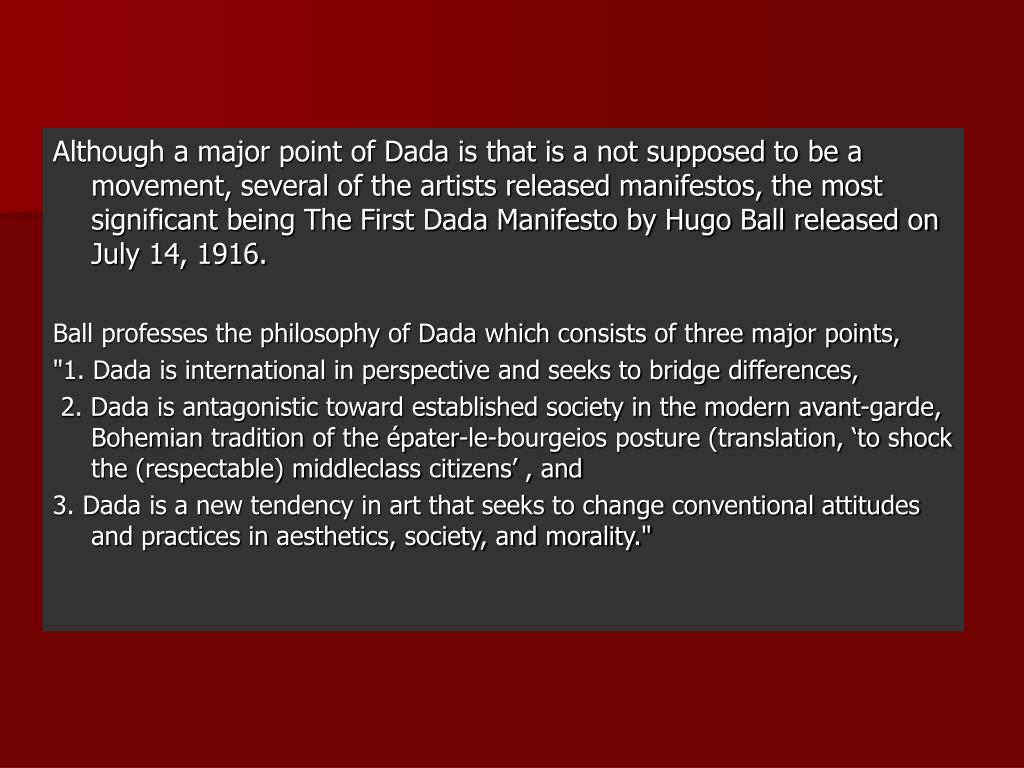 Although a major point of Dada is that is a not supposed to be a movement, several of the artists released manifestos, the most significant being The First Dada Manifesto by Hugo Ball released on July 14, 1916.

Ball professes the philosophy of Dada which consists of three major points,

"1. Dada is international in perspective and seeks to bridge differences,

2. Dada is antagonistic toward established society in the modern avant-garde, Bohemian tradition of the épater-le-bourgeios posture (translation, ‘to shock the (respectable) middleclass citizens’ , and

3. Dada is a new tendency in art that seeks to change conventional attitudes and practices in aesthetics, society, and morality."